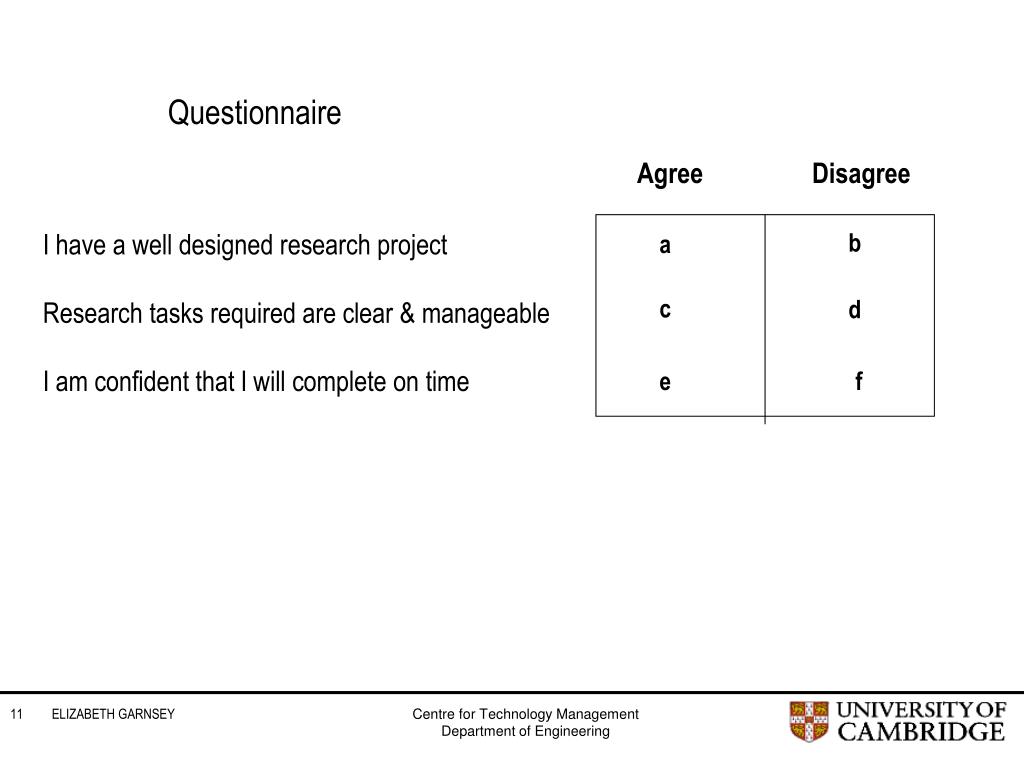 Questionnaire

| | Agree | Disagree |
|---|---|---|
| I have a well designed research project | a | b |
| Research tasks required are clear & manageable | c | d |
| I am confident that I will complete on time | e | f |

11 ELIZABETH GARNSEY

Centre for Technology Management
Department of Engineering

UNIVERSITY OF CAMBRIDGE